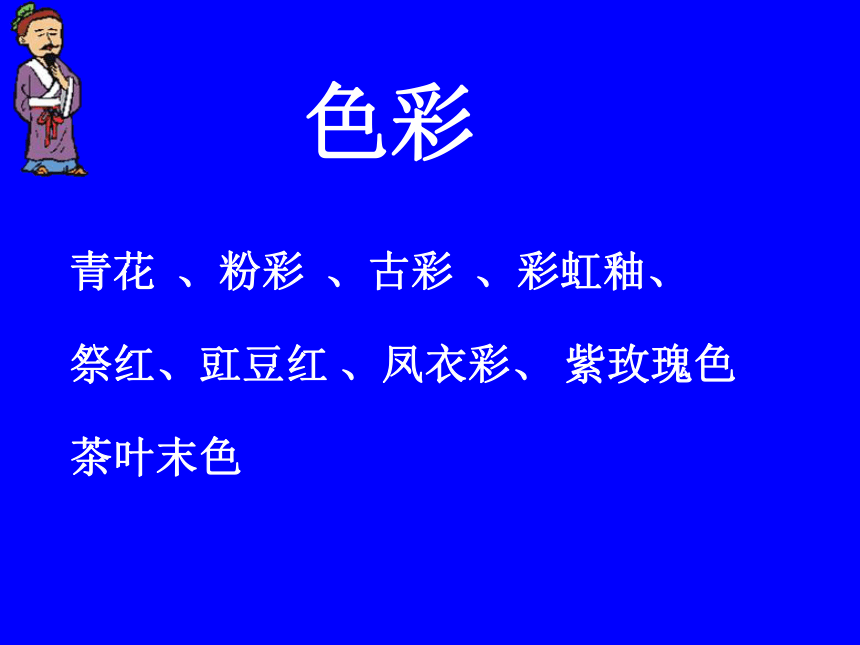 色彩

青花 、粉彩 、古彩 、彩虹釉、

祭红、豇豆红 、凤衣彩、 紫玫瑰色

茶叶末色